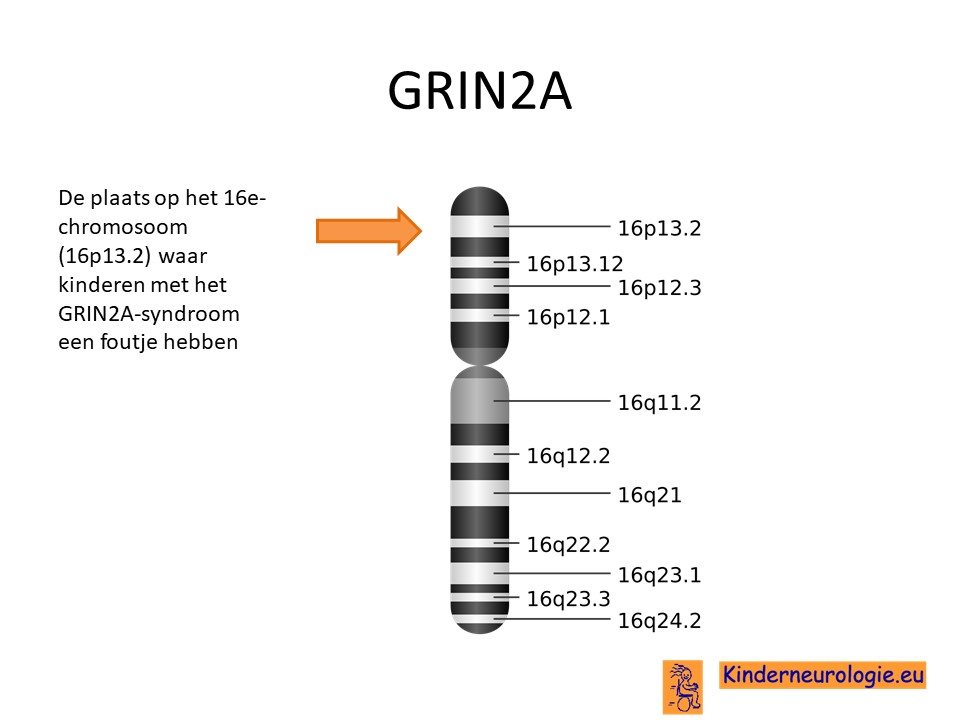 GRIN2A

De plaats op het 16e-chromosoom (16p13.2) waar kinderen met het GRIN2A-syndroom een foutje hebben

16p13.2
16p13.12
16p12.3
16p12.1
16q11.2
16q12.2
16q21
16q22.2
16q23.1
16q23.3
16q24.2

Kinderneurologie.eu